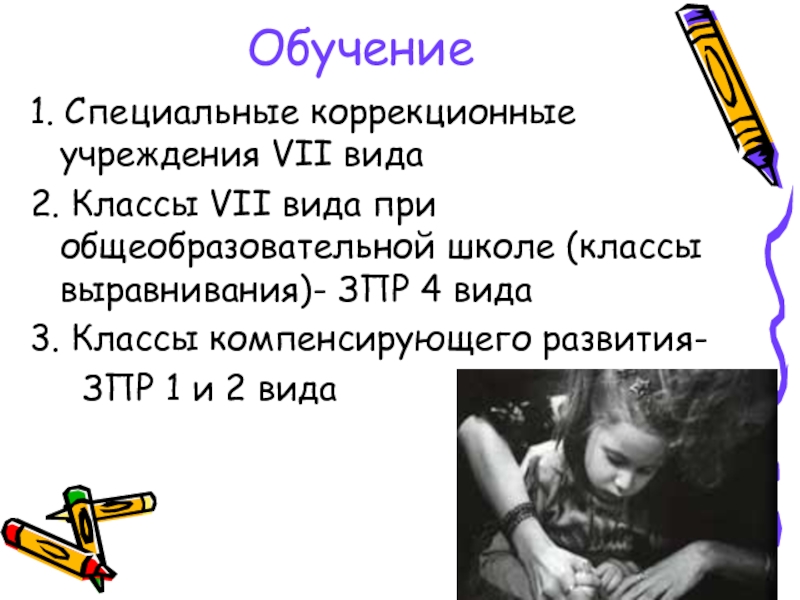 Обучение

1. Специальные коррекционные учреждения VII вида

2. Классы VII вида при общеобразовательной школе (классы выравнивания)- ЗПР 4 вида

3. Классы компенсирующего развития- ЗПР 1 и 2 вида